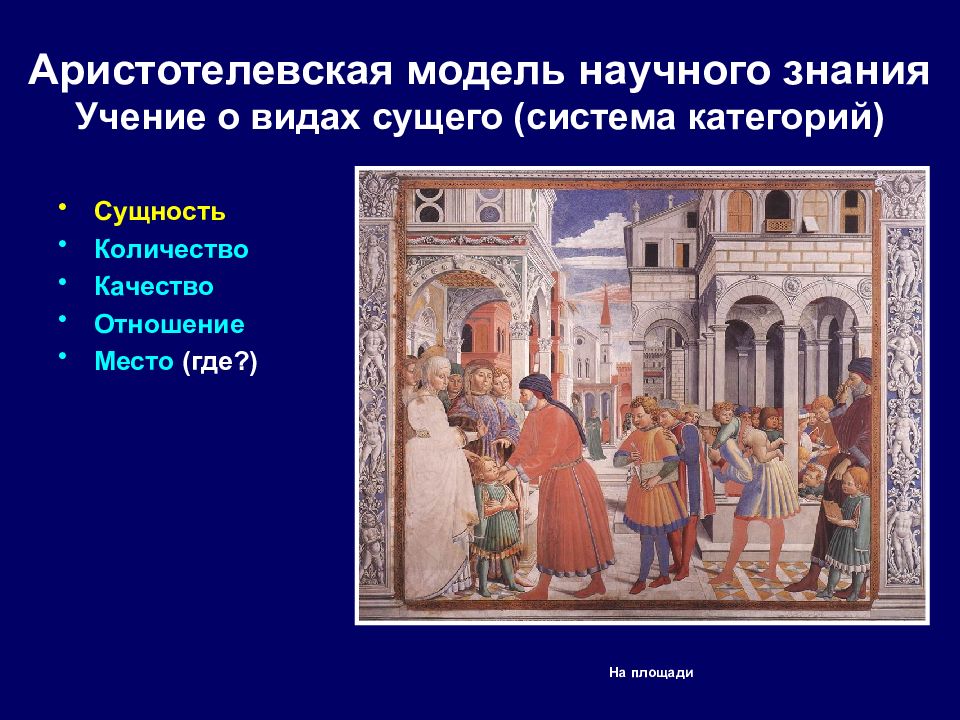 Аристотелевская модель научного знания
Учение о видах сущего (система категорий)

• Сущность
• Количество
• Качество
• Отношение
• Место (где?)

На площади